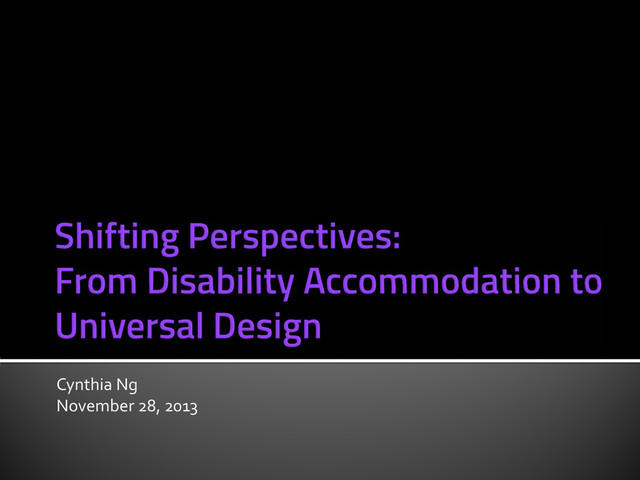 Shifting Perspectives:
From Disability Accommodation to Universal Design

Cynthia Ng
November 28, 2013